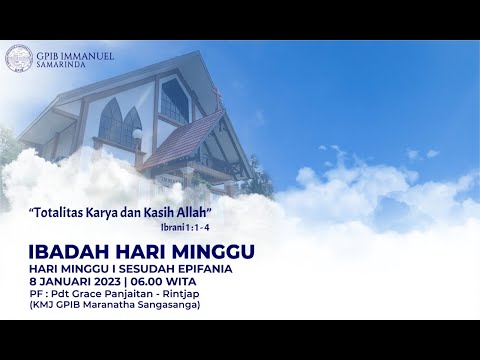 GPIB IMMANUEL
SAMARINDA

"Totalitas Karya dan Kasih Allah"
Ibrani 1 : 1 - 4

IBADAH HARI MINGGU
HARI MINGGU I SESUDAH EPIFANIA
8 JANUARI 2023 | 06.00 WITA
PF : Pdt Grace Panjaitan - Rintjap
(KMJ GPIB Maranatha Sangasanga)